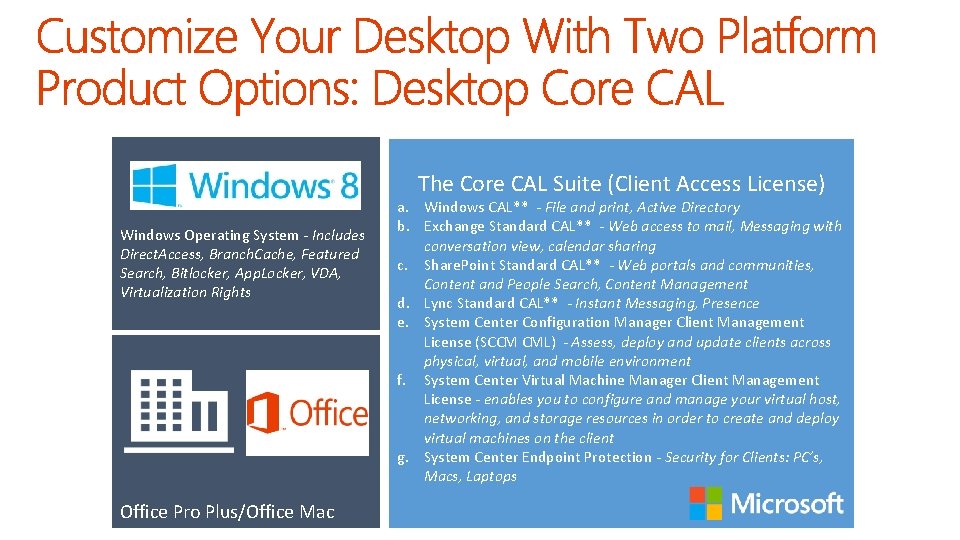 Customize Your Desktop With Two Platform Product Options: Desktop Core CAL

Windows 8

Windows Operating System - Includes DirectAccess, BranchCache, Featured Search, Bitlocker, AppLocker, VDA, Virtualization Rights

Office

Office Pro Plus/Office Mac

The Core CAL Suite (Client Access License)

a. Windows CAL** - File and print, Active Directory
b. Exchange Standard CAL** - Web access to mail, Messaging with conversation view, calendar sharing
c. SharePoint Standard CAL** - Web portals and communities, Content and People Search, Content Management
d. Lync Standard CAL** - Instant Messaging, Presence
e. System Center Configuration Manager Client Management License (SCCM CML) - Assess, deploy and update clients across physical, virtual, and mobile environment
f. System Center Virtual Machine Manager Client Management License - enables you to configure and manage your virtual host, networking, and storage resources in order to create and deploy virtual machines on the client
g. System Center Endpoint Protection - Security for Clients: PC's, Macs, Laptops

Microsoft